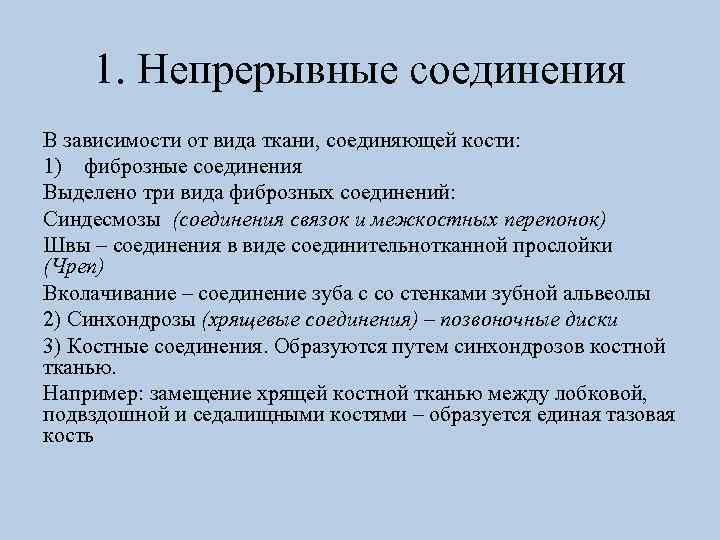 1. Непрерывные соединения

В зависимости от вида ткани, соединяющей кости:

1) фиброзные соединения

Выделено три вида фиброзных соединений:

Синдесмозы (соединения связок и межкостных перепонок)

Швы – соединения в виде соединительнотканной прослойки (Череп)

Вколачивание – соединение зуба с со стенками зубной альвеолы

2) Синхондрозы (хрящевые соединения) – позвоночные диски

3) Костные соединения. Образуются путем синхондрозов костной тканью.

Например: замещение хрящей костной тканью между лобковой, подвздошной и седалищными костями – образуется единая тазовая кость